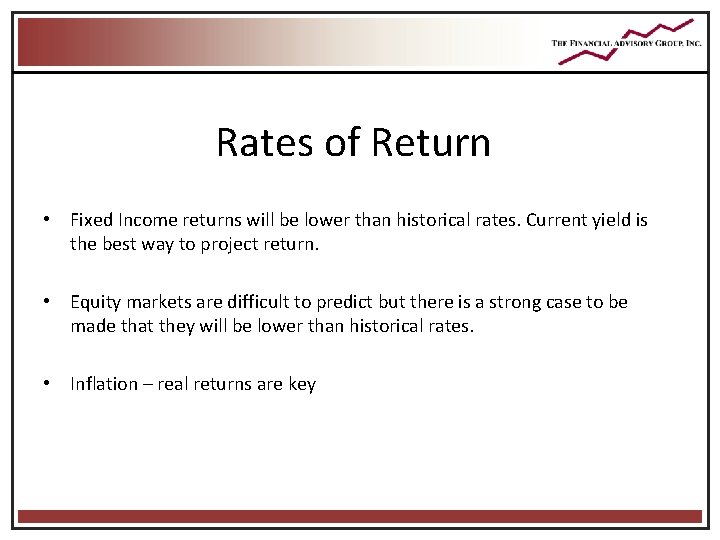 THE FINANCIAL ADVISORY GROUP, INC.

Rates of Return

• Fixed Income returns will be lower than historical rates. Current yield is the best way to project return.

• Equity markets are difficult to predict but there is a strong case to be made that they will be lower than historical rates.

• Inflation – real returns are key